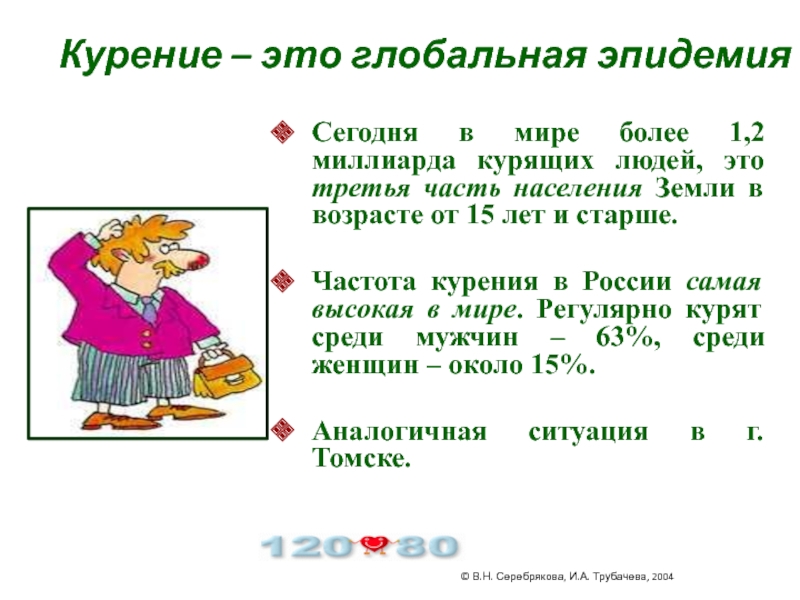 Курение – это глобальная эпидемия

Сегодня в мире более 1,2 миллиарда курящих людей, это третья часть населения Земли в возрасте от 15 лет и старше.

Частота курения в России самая высокая в мире. Регулярно курят среди мужчин – 63%, среди женщин – около 15%.

Аналогичная ситуация в г. Томске.

120 80

© В.Н. Серебрякова, И.А. Трубачева, 2004